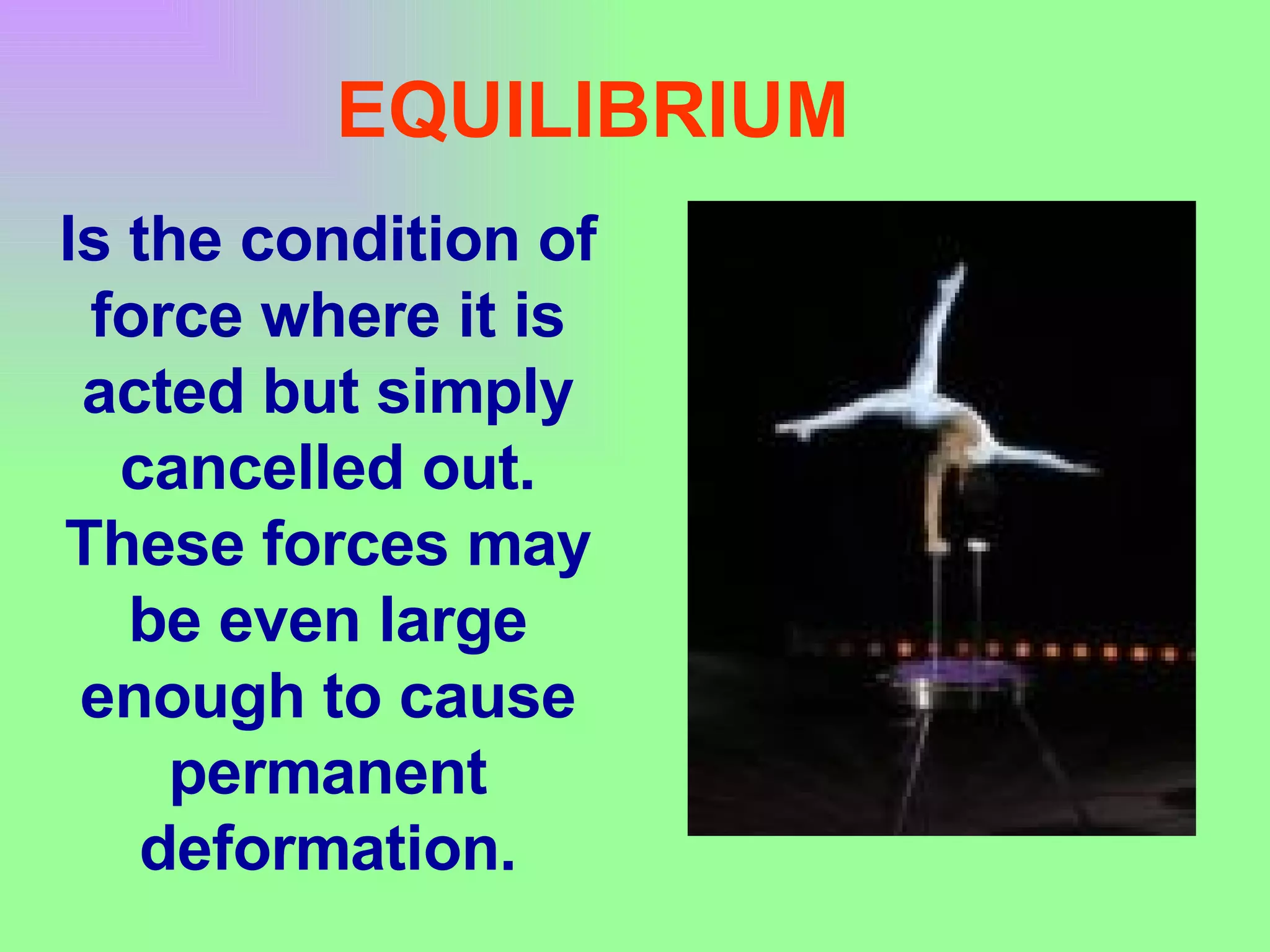 EQUILIBRIUM

Is the condition of force where it is acted but simply cancelled out. These forces may be even large enough to cause permanent deformation.